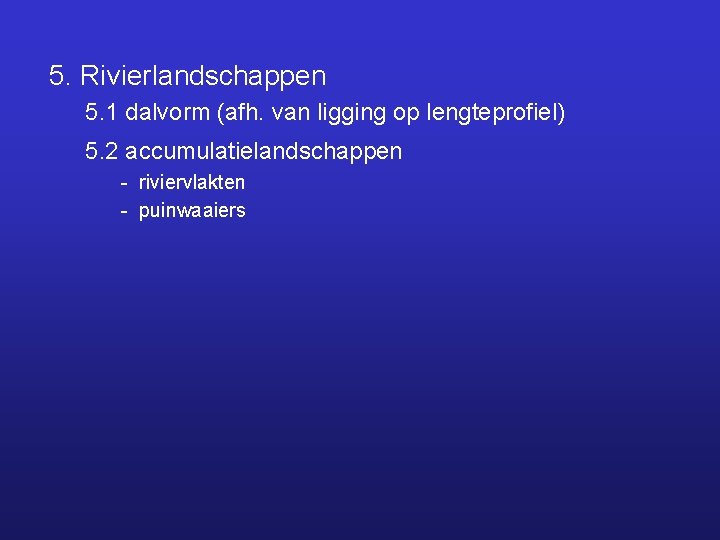 5. Rivierlandschappen

5.1 dalvorm (afh. van ligging op lengteprofiel)

5.2 accumulatielandschappen

- riviervlakten
- puinwaaiers